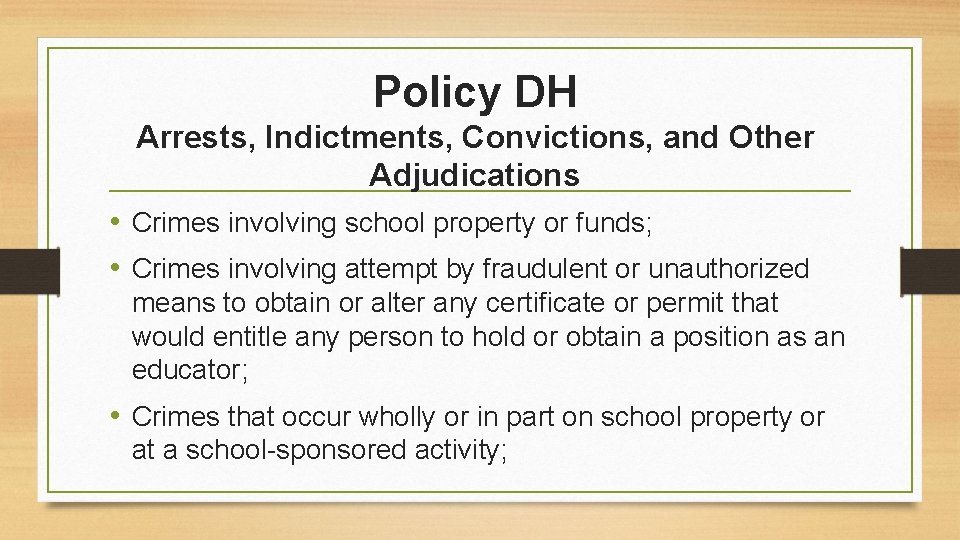 Policy DH

Arrests, Indictments, Convictions, and Other Adjudications

• Crimes involving school property or funds;

• Crimes involving attempt by fraudulent or unauthorized means to obtain or alter any certificate or permit that would entitle any person to hold or obtain a position as an educator;

• Crimes that occur wholly or in part on school property or at a school-sponsored activity;